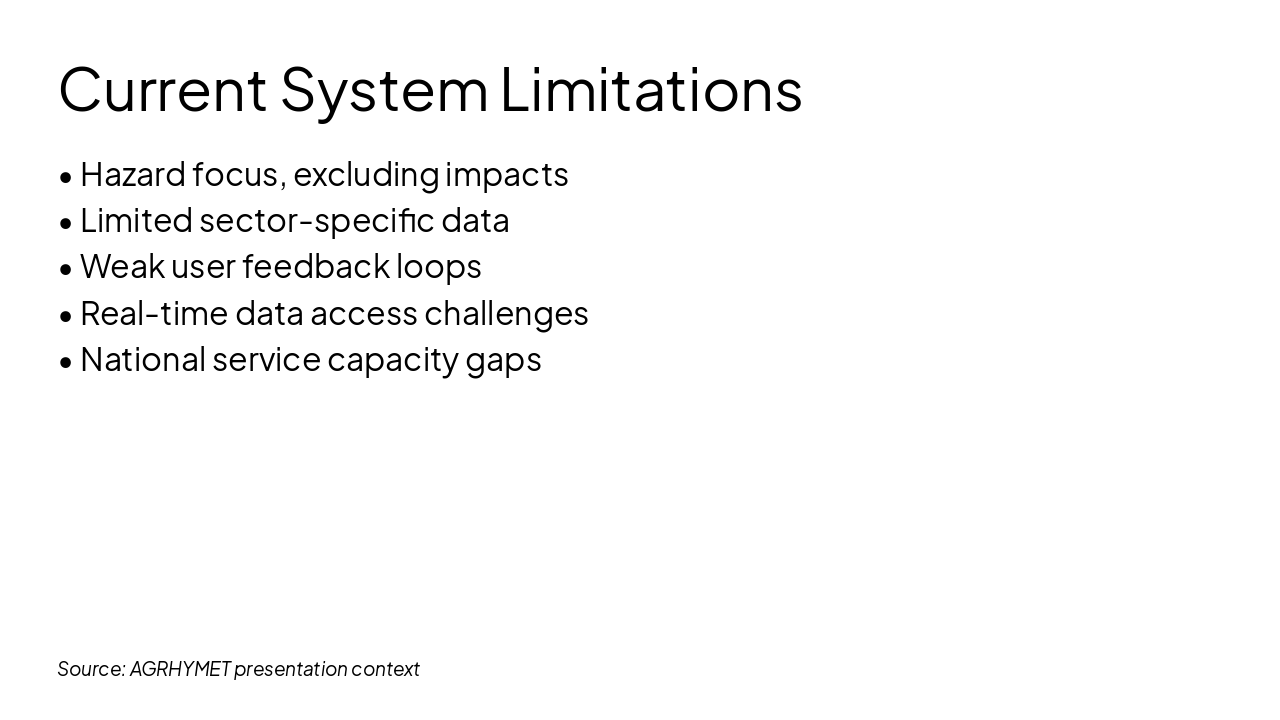 Current System Limitations

• Hazard focus, excluding impacts
• Limited sector-specific data
• Weak user feedback loops
• Real-time data access challenges
• National service capacity gaps

Source: AGRHYMET presentation context